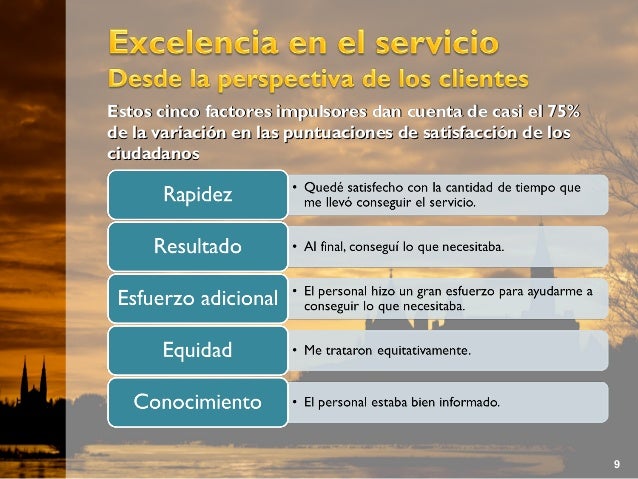 Excelencia en el servicio
Desde la perspectiva de los clientes

Estos cinco factores impulsores dan cuenta de casi el 75% de la variación en las puntuaciones de satisfacción de los ciudadanos

Rapidez
• Quedé satisfecho con la cantidad de tiempo que me llevó conseguir el servicio.

Resultado
• Al final, conseguí lo que necesitaba.

Esfuerzo adicional
• El personal hizo un gran esfuerzo para ayudarme a conseguir lo que necesitaba.

Equidad
• Me trataron equitativamente.

Conocimiento
• El personal estaba bien informado.

9